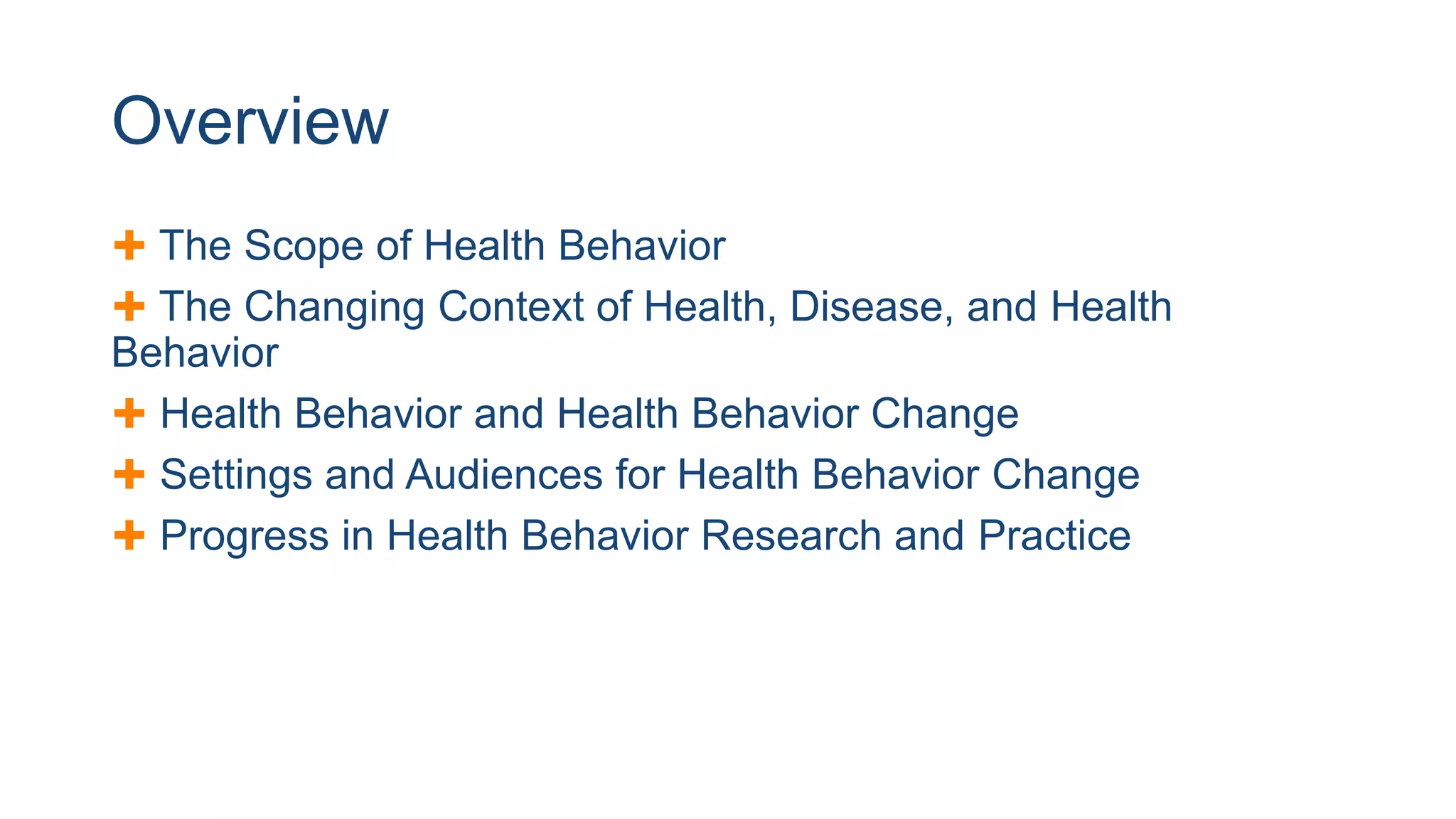 Overview

+ The Scope of Health Behavior
+ The Changing Context of Health, Disease, and Health Behavior
+ Health Behavior and Health Behavior Change
+ Settings and Audiences for Health Behavior Change
+ Progress in Health Behavior Research and Practice